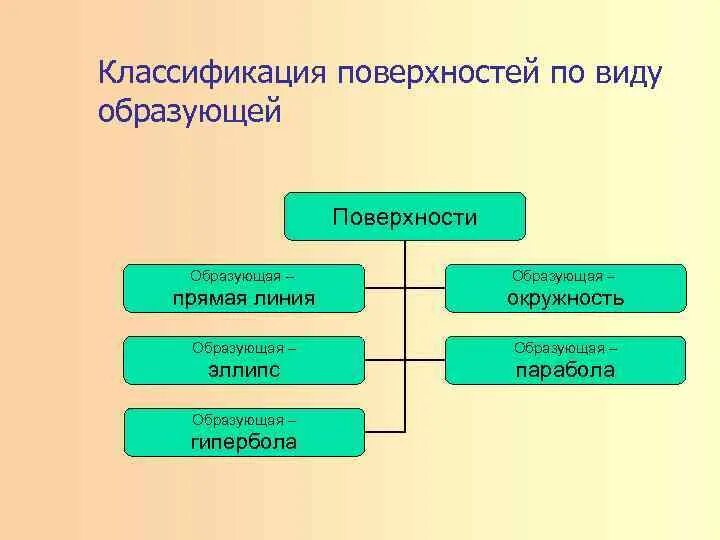 Классификация поверхностей по виду образующей

Поверхности

Образующая – прямая линия

Образующая – окружность

Образующая – эллипс

Образующая – парабола

Образующая – гипербола